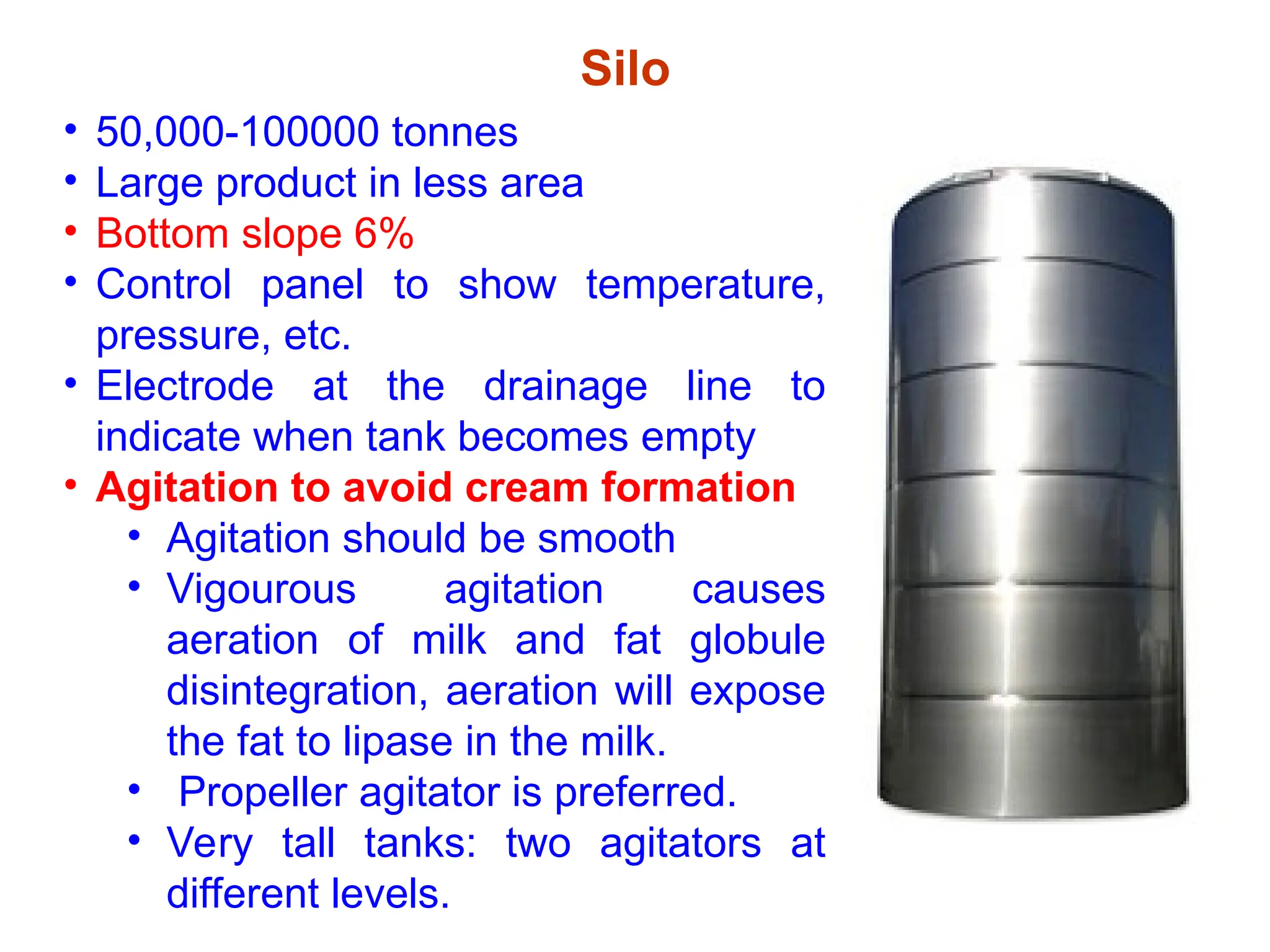 Silo

• 50,000-100000 tonnes
• Large product in less area
• Bottom slope 6%
• Control panel to show temperature, pressure, etc.
• Electrode at the drainage line to indicate when tank becomes empty
• Agitation to avoid cream formation
  • Agitation should be smooth
  • Vigourous agitation causes aeration of milk and fat globule disintegration, aeration will expose the fat to lipase in the milk.
  • Propeller agitator is preferred.
  • Very tall tanks: two agitators at different levels.